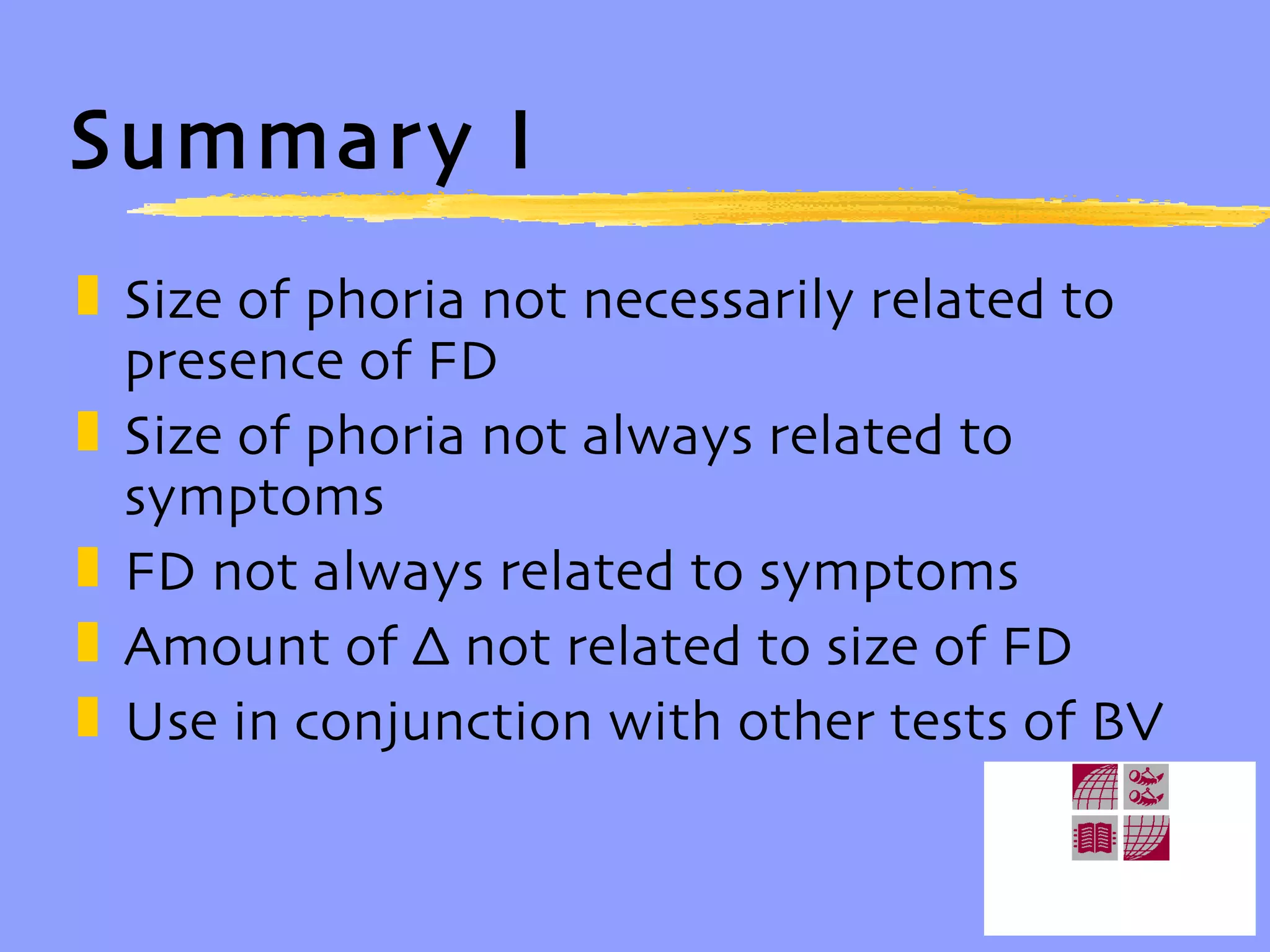 Summary I

Size of phoria not necessarily related to presence of FD

Size of phoria not always related to symptoms

FD not always related to symptoms

Amount of $\Delta$ not related to size of FD

Use in conjunction with other tests of BV